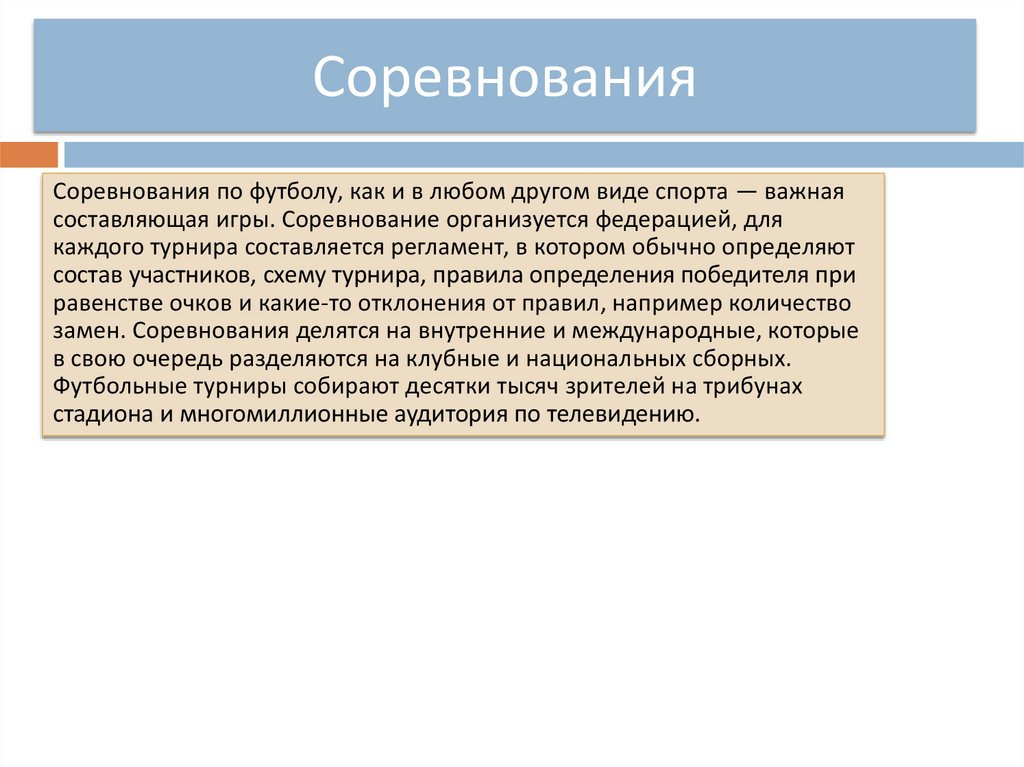 Соревнования

Соревнования по футболу, как и в любом другом виде спорта — важная составляющая игры. Соревнование организуется федерацией, для каждого турнира составляется регламент, в котором обычно определяют состав участников, схему турнира, правила определения победителя при равенстве очков и какие-то отклонения от правил, например количество замен. Соревнования делятся на внутренние и международные, которые в свою очередь разделяются на клубные и национальных сборных. Футбольные турниры собирают десятки тысяч зрителей на трибунах стадиона и многомиллионные аудитория по телевидению.